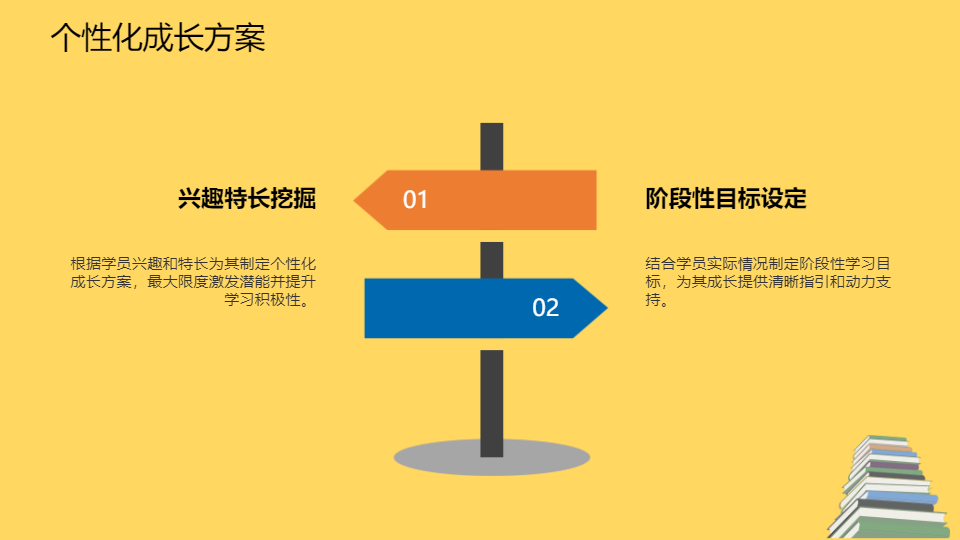 个性化成长方案

兴趣特长挖掘

根据学员兴趣和特长为其制定个性化成长方案，最大限度激发潜能并提升学习积极性。

01

02

阶段性目标设定

结合学员实际情况制定阶段性学习目标，为其成长提供清晰指引和动力支持。